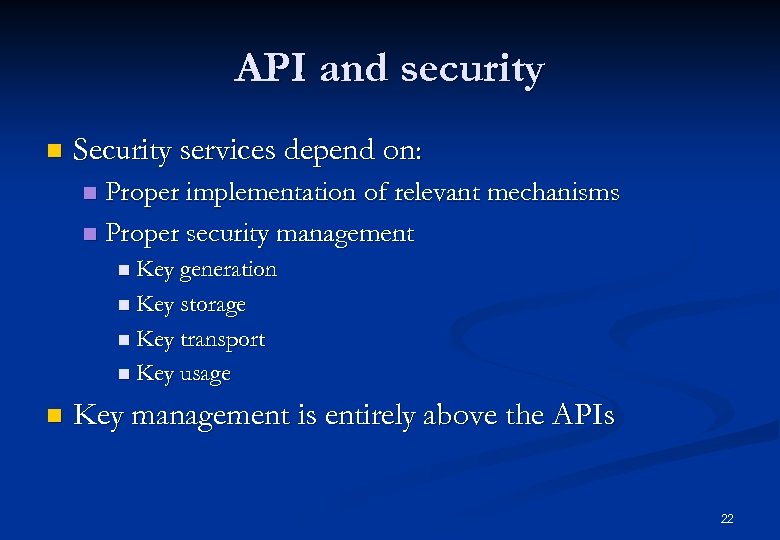 API and security

- Security services depend on:
  - Proper implementation of relevant mechanisms
  - Proper security management
    - Key generation
    - Key storage
    - Key transport
    - Key usage
- Key management is entirely above the APIs

22